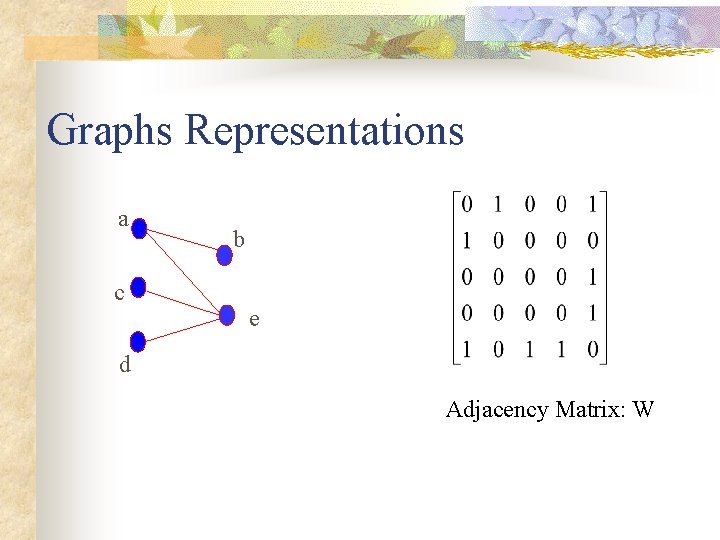 Graphs Representations

a

b

c

e

d

$\begin{bmatrix} 0 & 1 & 0 & 0 & 1 \\ 1 & 0 & 0 & 0 & 0 \\ 0 & 0 & 0 & 0 & 1 \\ 0 & 0 & 0 & 0 & 1 \\ 1 & 0 & 1 & 1 & 0 \end{bmatrix}$

Adjacency Matrix: W